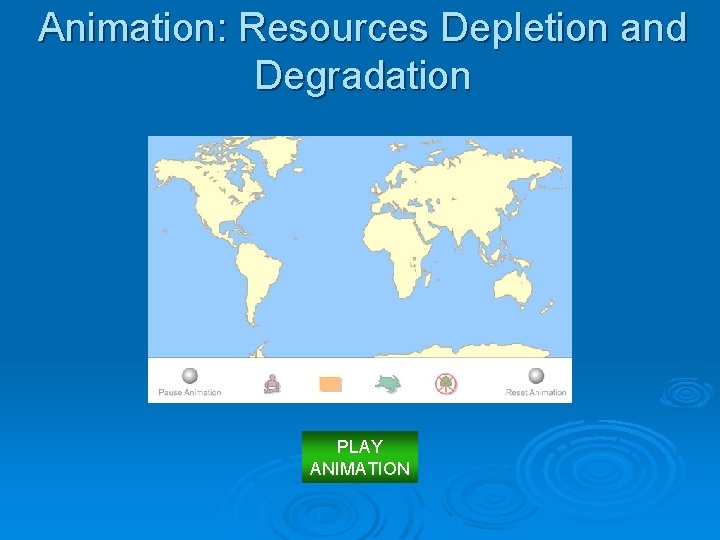 Animation: Resources Depletion and Degradation

Pause Animation

Reset Animation

PLAY ANIMATION